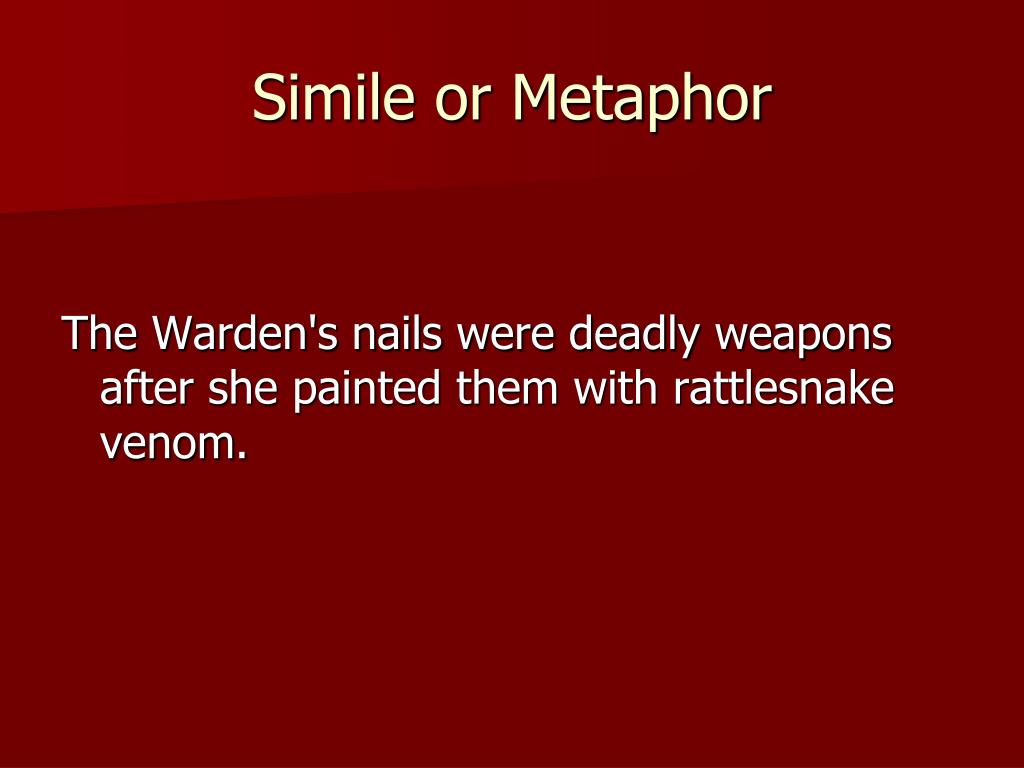 Simile or Metaphor

The Warden's nails were deadly weapons after she painted them with rattlesnake venom.